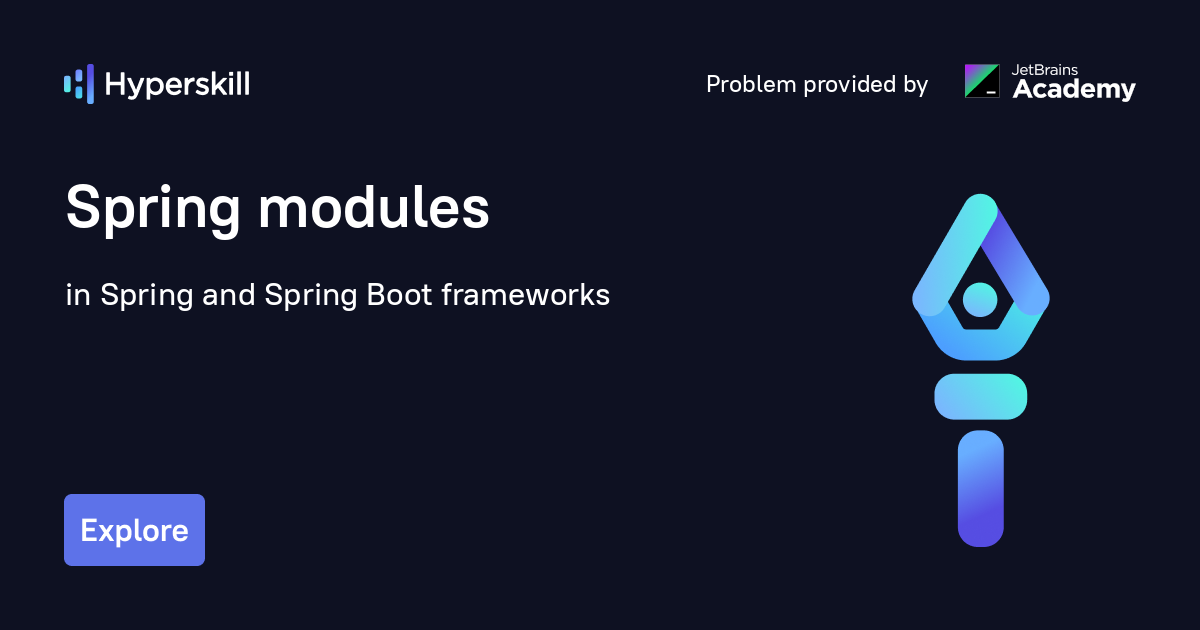 Hyperskill

Problem provided by JetBrains Academy

Spring modules

in Spring and Spring Boot frameworks

Explore